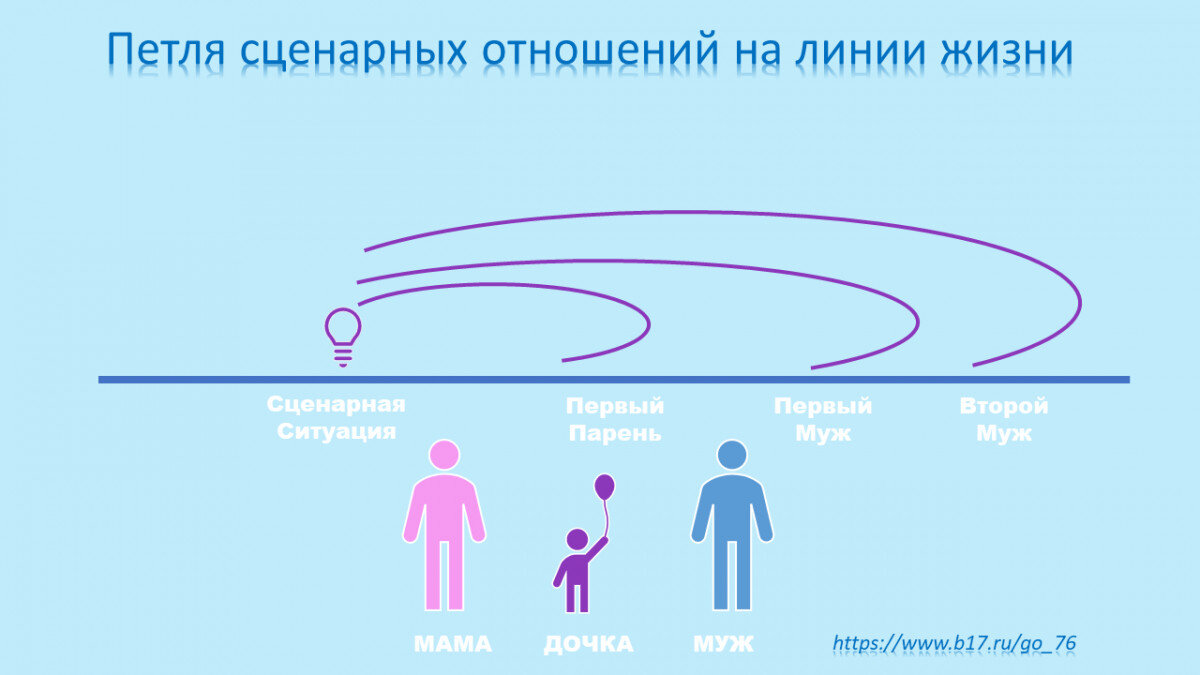 Петля сценарных отношений на линии жизни

Сценарная Ситуация

Первый Парень

Первый Муж

Второй Муж

МАМА

ДОЧКА

МУЖ

https://www.b17.ru/go_76